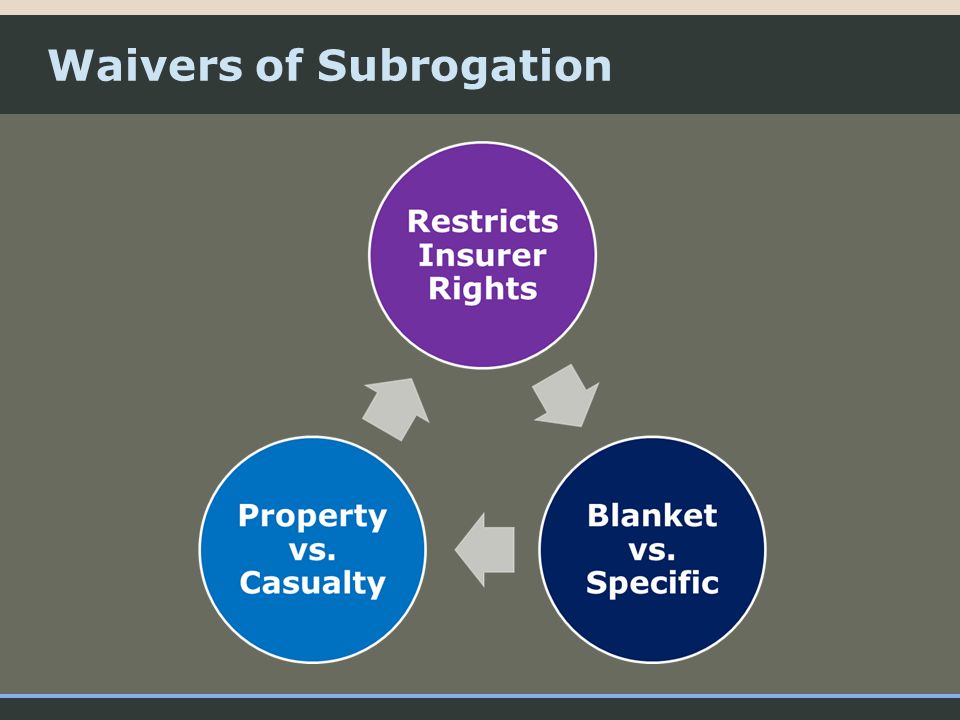 Waivers of Subrogation

Restricts Insurer Rights

Blanket vs. Specific

Property vs. Casualty